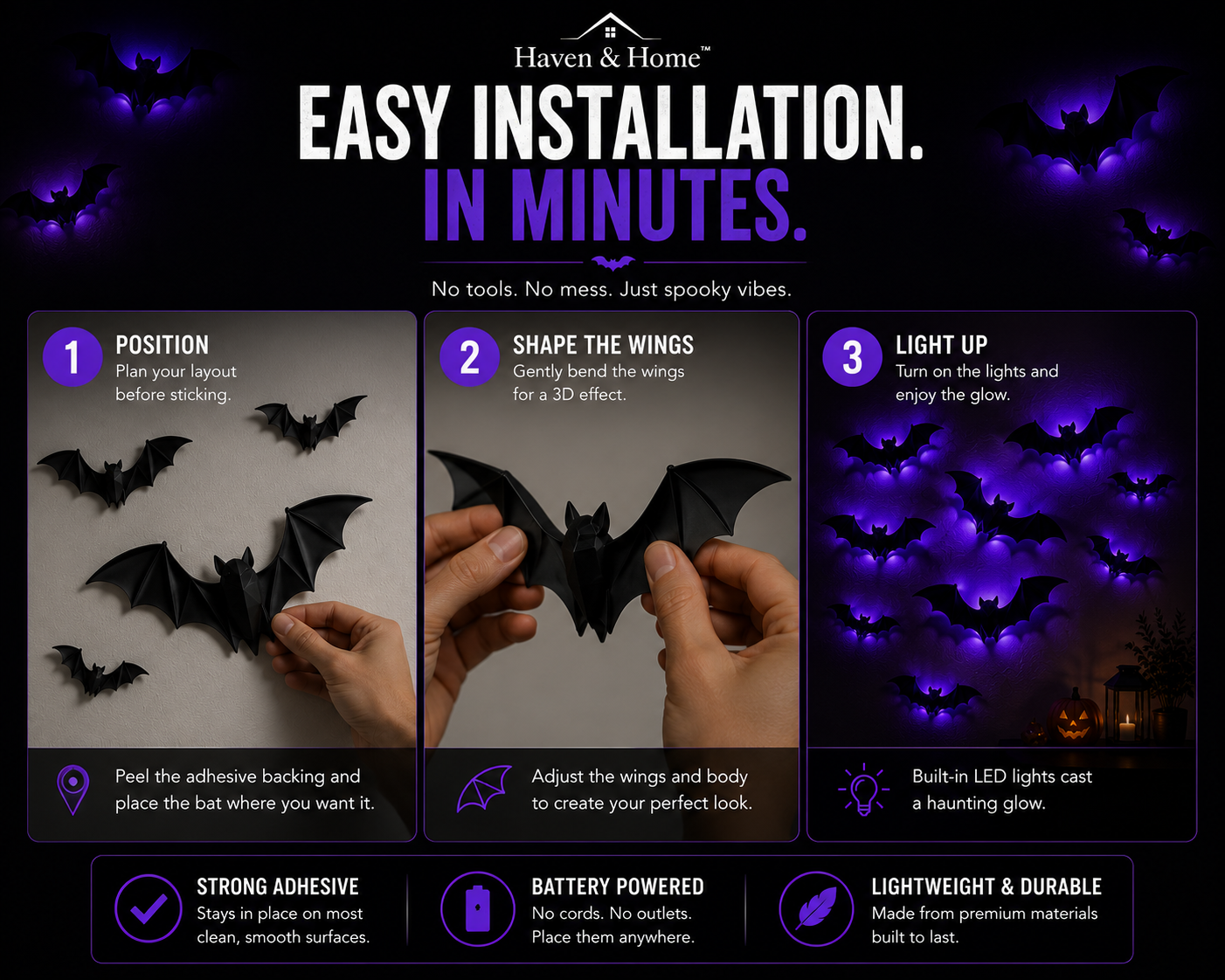 Haven & Home™

EASY INSTALLATION.
IN MINUTES.

No tools. No mess. Just spooky vibes.

1
POSITION
Plan your layout before sticking.

Peel the adhesive backing and place the bat where you want it.

2
SHAPE THE WINGS
Gently bend the wings for a 3D effect.

Adjust the wings and body to create your perfect look.

3
LIGHT UP
Turn on the lights and enjoy the glow.

Built-in LED lights cast a haunting glow.

STRONG ADHESIVE
Stays in place on most clean, smooth surfaces.

BATTERY POWERED
No cords. No outlets. Place them anywhere.

LIGHTWEIGHT & DURABLE
Made from premium materials built to last.